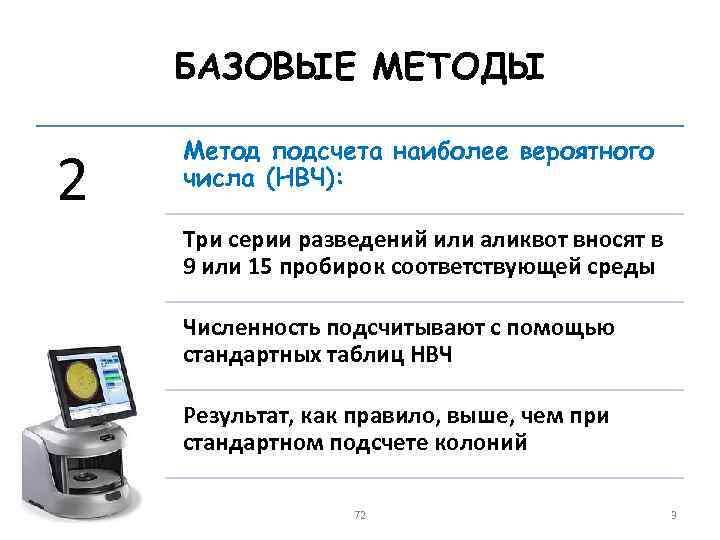 БАЗОВЫЕ МЕТОДЫ

2

Метод подсчета наиболее вероятного числа (НВЧ):

Три серии разведений или аликвот вносят в 9 или 15 пробирок соответствующей среды

Численность подсчитывают с помощью стандартных таблиц НВЧ

Результат, как правило, выше, чем при стандартном подсчете колоний

72

3